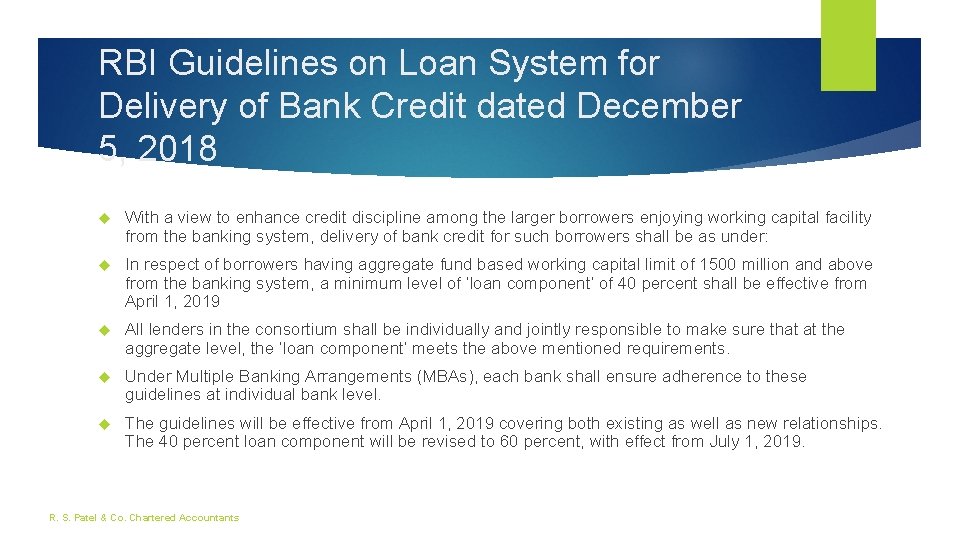 RBI Guidelines on Loan System for Delivery of Bank Credit dated December 5, 2018

With a view to enhance credit discipline among the larger borrowers enjoying working capital facility from the banking system, delivery of bank credit for such borrowers shall be as under:

In respect of borrowers having aggregate fund based working capital limit of 1500 million and above from the banking system, a minimum level of 'loan component' of 40 percent shall be effective from April 1, 2019

All lenders in the consortium shall be individually and jointly responsible to make sure that at the aggregate level, the 'loan component' meets the above mentioned requirements.

Under Multiple Banking Arrangements (MBAs), each bank shall ensure adherence to these guidelines at individual bank level.

The guidelines will be effective from April 1, 2019 covering both existing as well as new relationships. The 40 percent loan component will be revised to 60 percent, with effect from July 1, 2019.

R. S. Patel & Co. Chartered Accountants